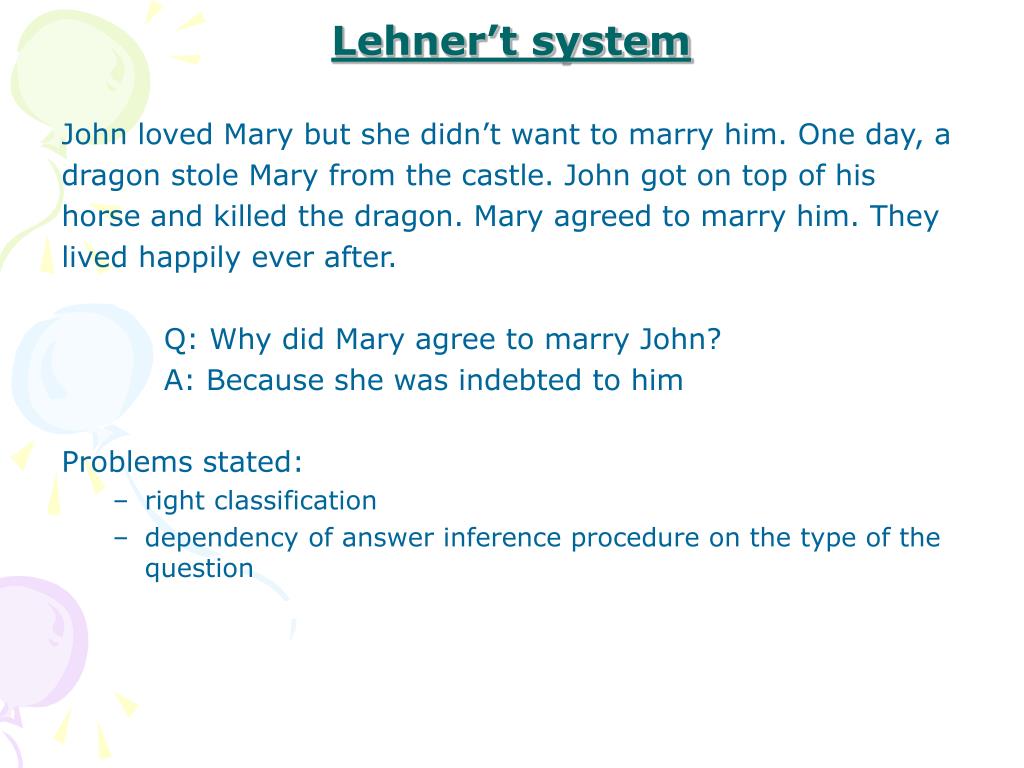 Lehner’t system

John loved Mary but she didn’t want to marry him. One day, a dragon stole Mary from the castle. John got on top of his horse and killed the dragon. Mary agreed to marry him. They lived happily ever after.

Q: Why did Mary agree to marry John?
A: Because she was indebted to him

Problems stated:
– right classification
– dependency of answer inference procedure on the type of the question